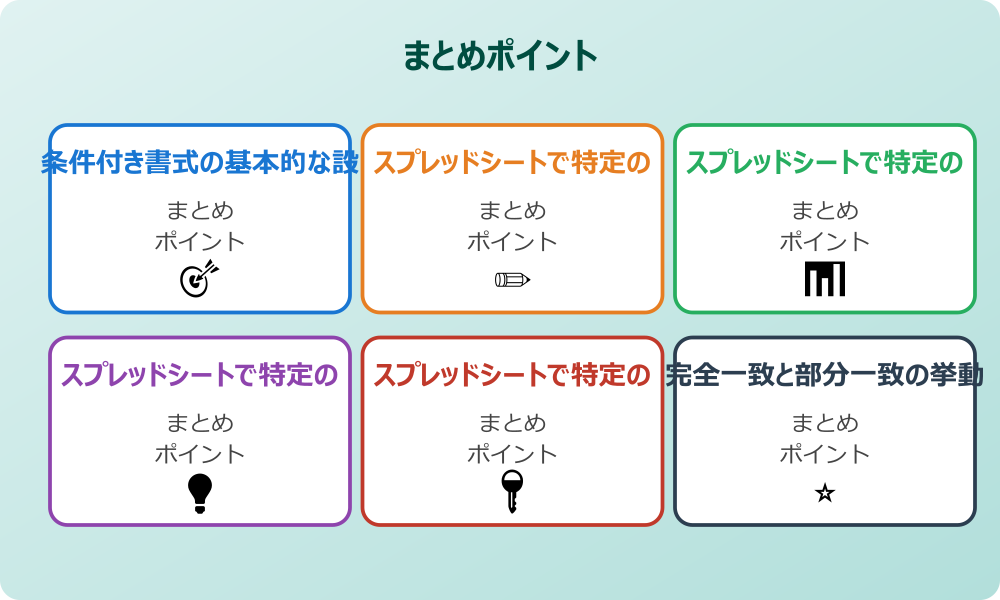 まとめポイント

条件付き書式の基本的な設

まとめ
ポイント

スプレッドシートで特定の

まとめ
ポイント

スプレッドシートで特定の

まとめ
ポイント

スプレッドシートで特定の

まとめ
ポイント

スプレッドシートで特定の

まとめ
ポイント

完全一致と部分一致の挙動

まとめ
ポイント